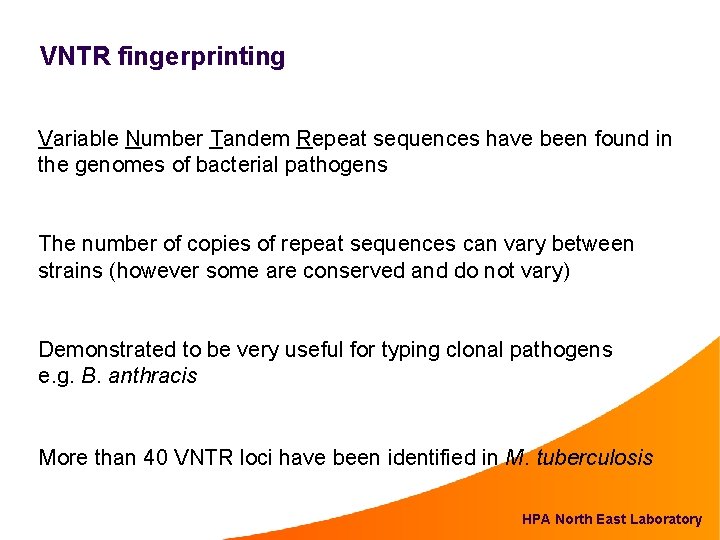 VNTR fingerprinting

Variable Number Tandem Repeat sequences have been found in the genomes of bacterial pathogens

The number of copies of repeat sequences can vary between strains (however some are conserved and do not vary)

Demonstrated to be very useful for typing clonal pathogens e.g. B. anthracis

More than 40 VNTR loci have been identified in M. tuberculosis

HPA North East Laboratory